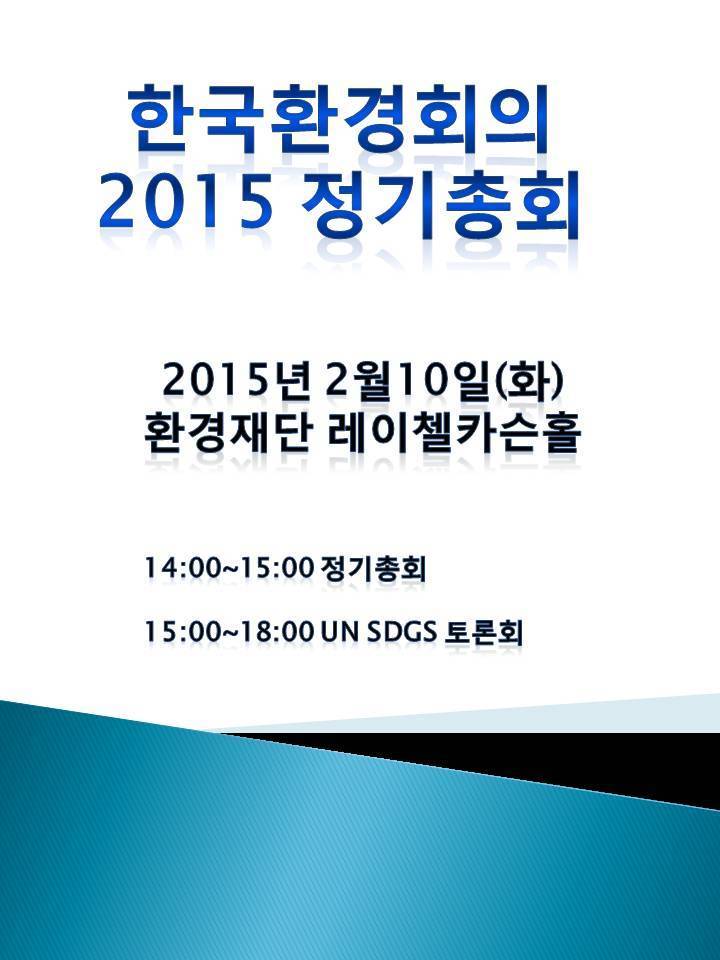 한국환경회의
2015 정기총회

2015년 2월10일(화)
환경재단 레이첼카슨홀

14:00~15:00 정기총회

15:00~18:00 UN SDGS 토론회